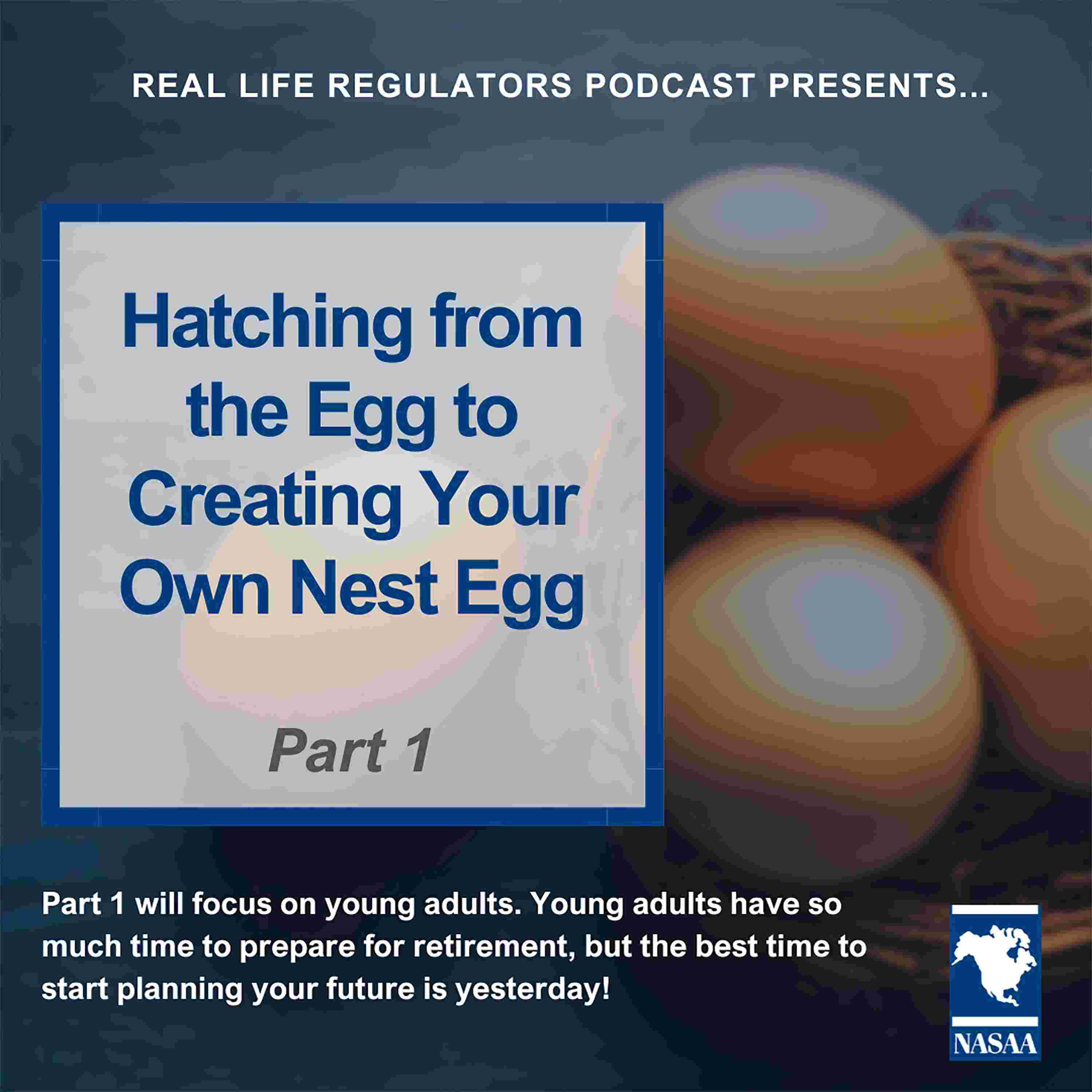 REAL LIFE REGULATORS PODCAST PRESENTS...

Hatching from the Egg to Creating Your Own Nest Egg

Part 1

Part 1 will focus on young adults. Young adults have so much time to prepare for retirement, but the best time to start planning your future is yesterday!

NASAA